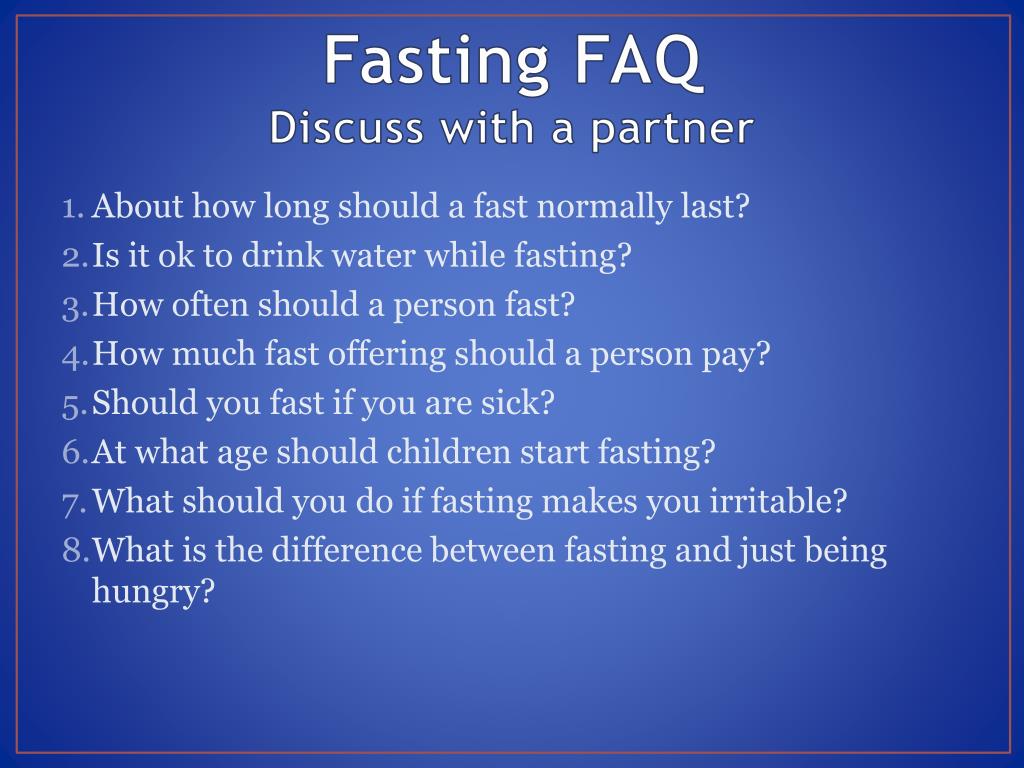 Fasting FAQ
Discuss with a partner

1. About how long should a fast normally last?
2. Is it ok to drink water while fasting?
3. How often should a person fast?
4. How much fast offering should a person pay?
5. Should you fast if you are sick?
6. At what age should children start fasting?
7. What should you do if fasting makes you irritable?
8. What is the difference between fasting and just being hungry?